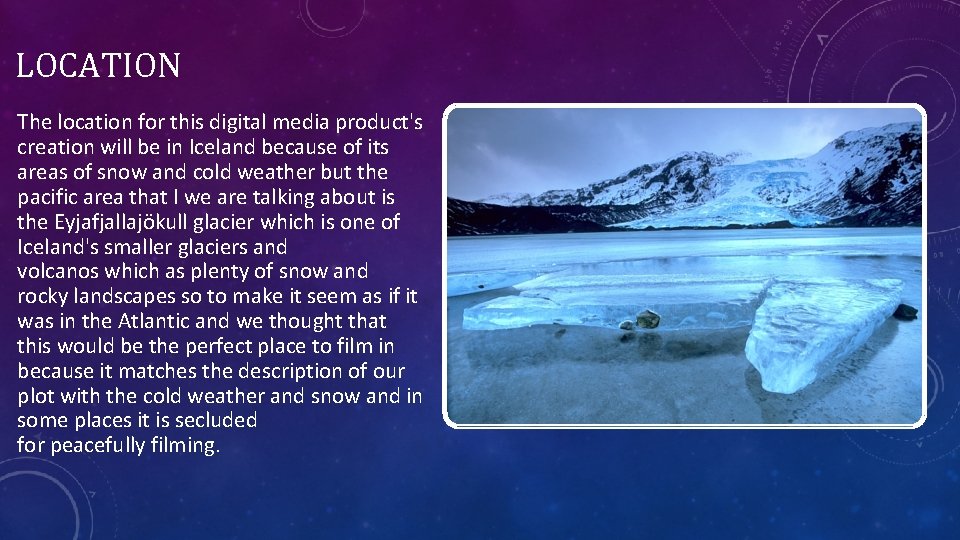 LOCATION

The location for this digital media product's creation will be in Iceland because of its areas of snow and cold weather but the pacific area that I we are talking about is the Eyjafjallajökull glacier which is one of Iceland's smaller glaciers and volcanos which as plenty of snow and rocky landscapes so to make it seem as if it was in the Atlantic and we thought that this would be the perfect place to film in because it matches the description of our plot with the cold weather and snow and in some places it is secluded for peacefully filming.